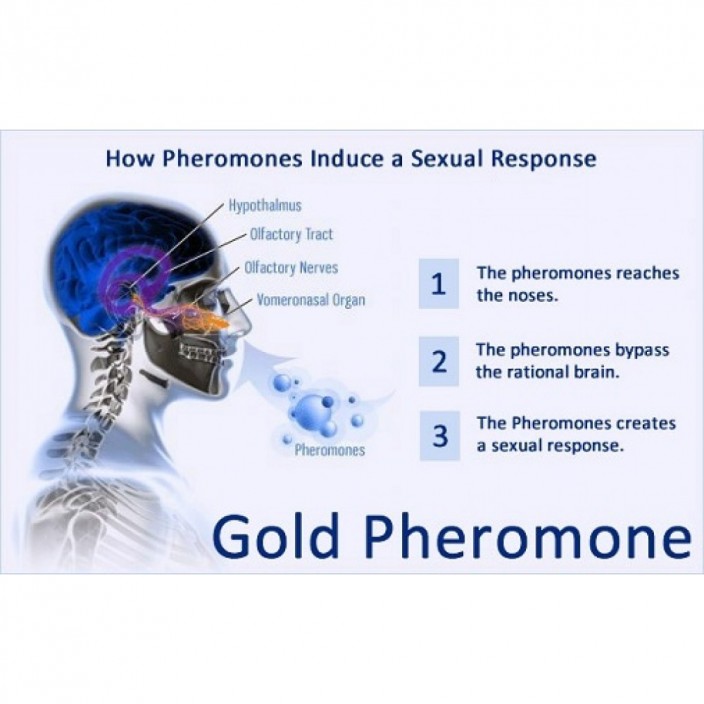 How Pheromones Induce a Sexual Response

Hypothalmus

Olfactory Tract

Olfactory Nerves

Vomeronasal Organ

Pheromones

1 The pheromones reaches the noses.

2 The pheromones bypass the rational brain.

3 The Pheromones creates a sexual response.

Gold Pheromone